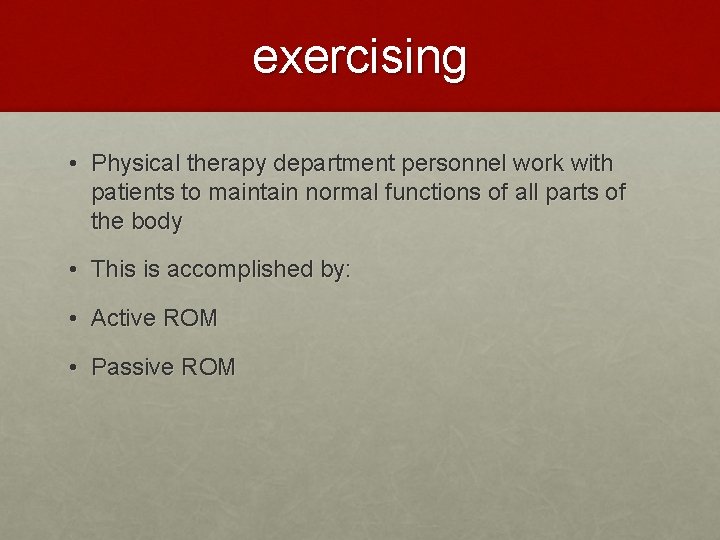 exercising

• Physical therapy department personnel work with patients to maintain normal functions of all parts of the body

• This is accomplished by:

• Active ROM

• Passive ROM